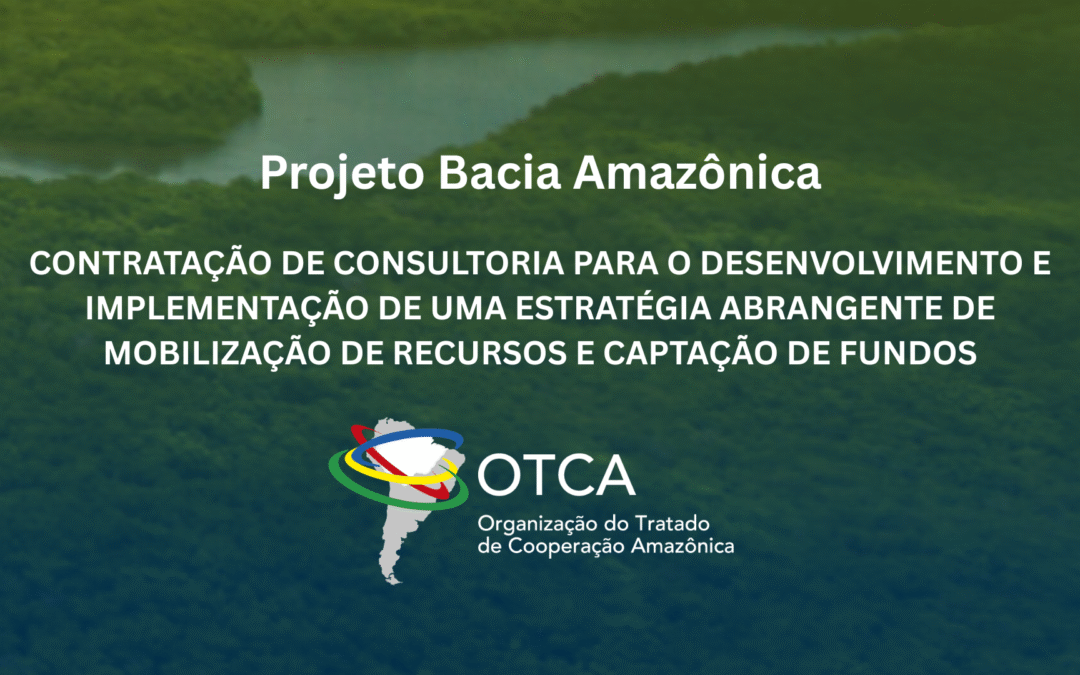 Projeto Bacia Amazônica

CONTRATAÇÃO DE CONSULTORIA PARA O DESENVOLVIMENTO E IMPLEMENTAÇÃO DE UMA ESTRATÉGIA ABRANGENTE DE MOBILIZAÇÃO DE RECURSOS E CAPTAÇÃO DE FUNDOS

OTCA
Organização do Tratado de Cooperação Amazônica